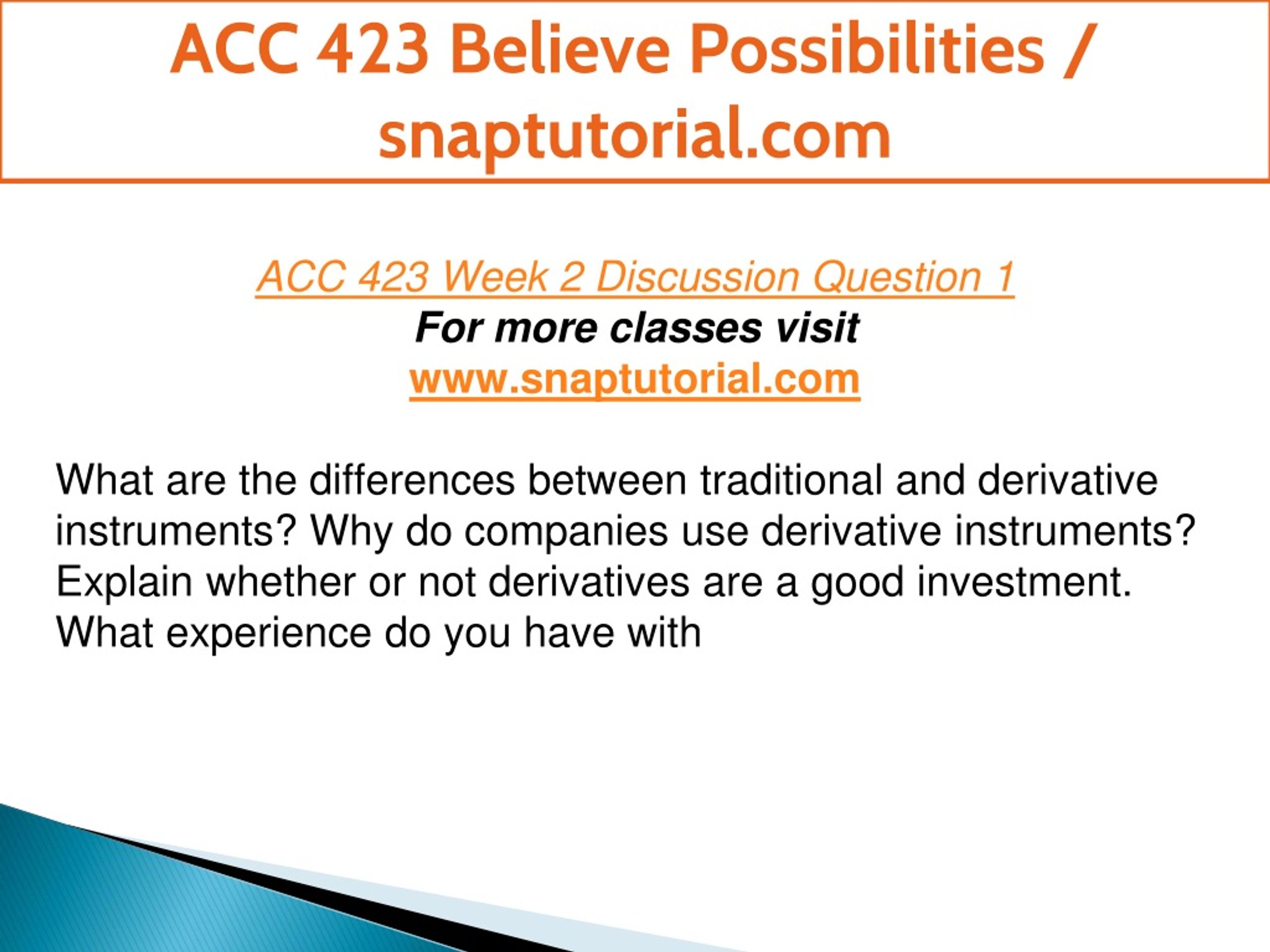 ACC 423 Believe Possibilities / snaptutorial.com

ACC 423 Week 2 Discussion Question 1
For more classes visit
www.snaptutorial.com

What are the differences between traditional and derivative instruments? Why do companies use derivative instruments? Explain whether or not derivatives are a good investment. What experience do you have with